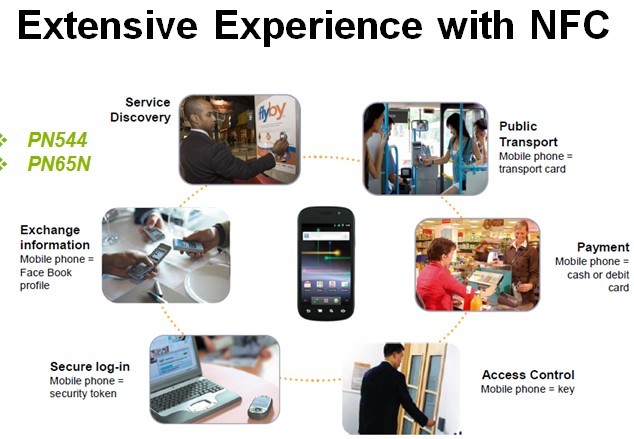 Extensive Experience with NFC

PN544
PN65N

Service Discovery

flyby

Public Transport
Mobile phone = transport card

Exchange information
Mobile phone = Face Book profile

Payment
Mobile phone = cash or debit card

Secure log-in
Mobile phone = security token

Access Control
Mobile phone = key